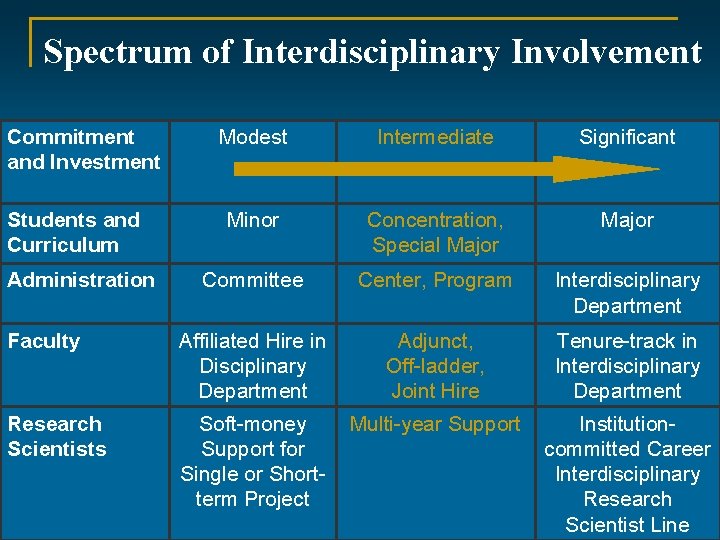 Spectrum of Interdisciplinary Involvement

| Commitment and Investment | Modest | Intermediate | Significant |
|---|---|---|---|
| Students and Curriculum | Minor | Concentration, Special Major | Major |
| Administration | Committee | Center, Program | Interdisciplinary Department |
| Faculty | Affiliated Hire in Disciplinary Department | Adjunct, Off-ladder, Joint Hire | Tenure-track in Interdisciplinary Department |
| Research Scientists | Soft-money Support for Single or Short-term Project | Multi-year Support | Institution-committed Career Interdisciplinary Research Scientist Line |